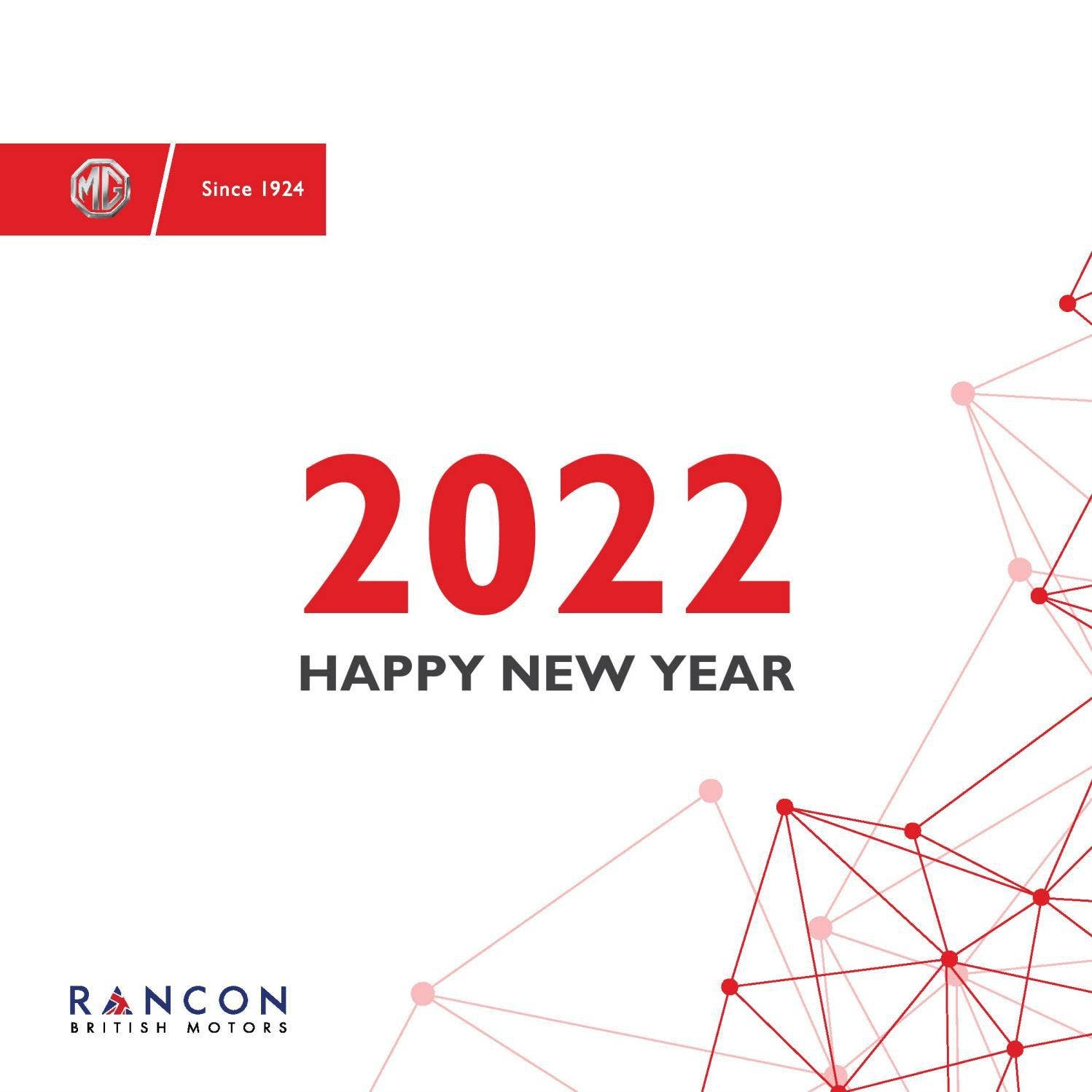 MG

Since 1924

2022

HAPPY NEW YEAR

RANCON
BRITISH MOTORS